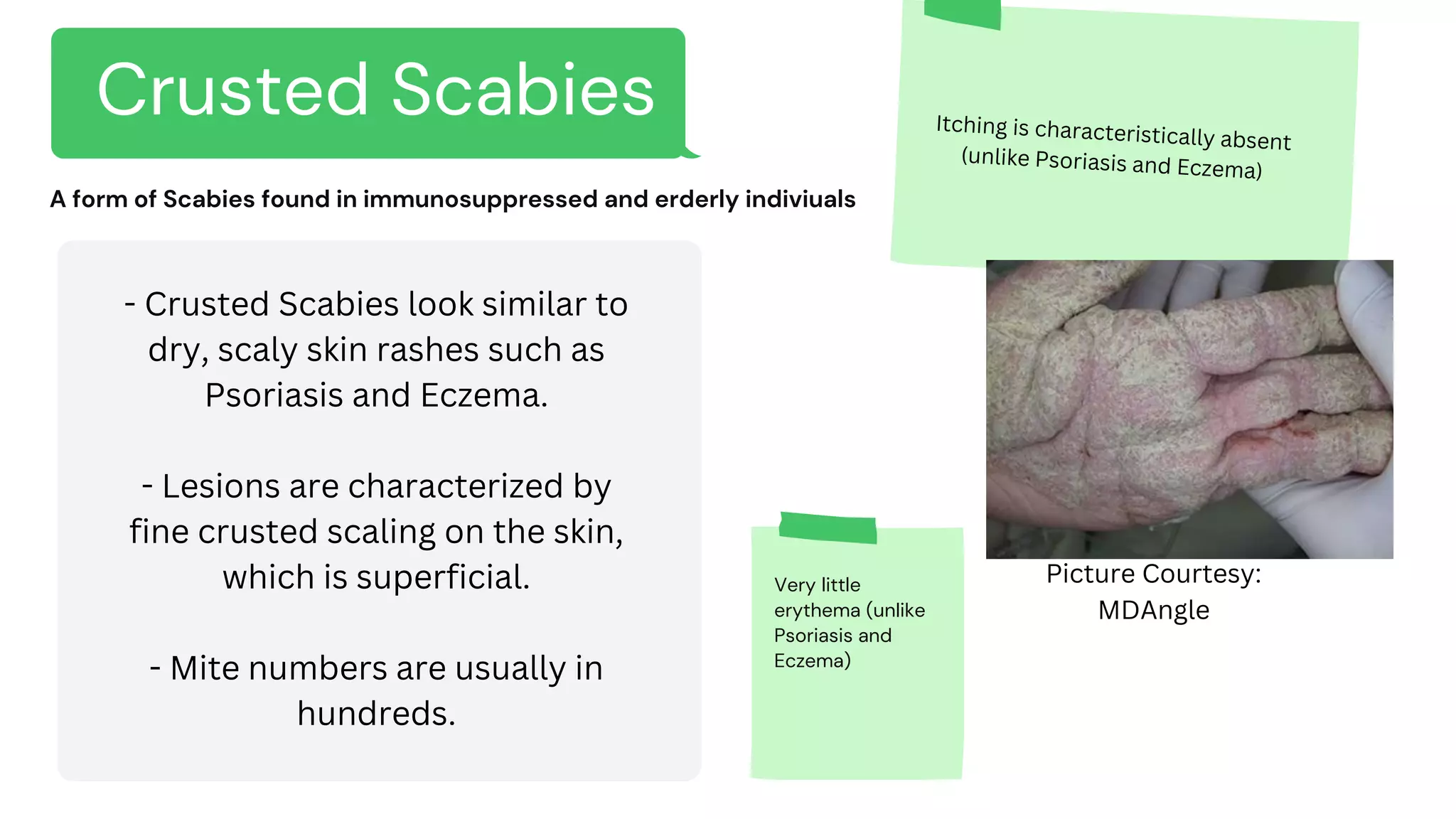 Crusted Scabies

A form of Scabies found in immunosuppressed and erderly indiviuals

- Crusted Scabies look similar to dry, scaly skin rashes such as Psoriasis and Eczema.

- Lesions are characterized by fine crusted scaling on the skin, which is superficial.

- Mite numbers are usually in hundreds.

Itching is characteristically absent (unlike Psoriasis and Eczema)

Very little erythema (unlike Psoriasis and Eczema)

Picture Courtesy: MDAngle